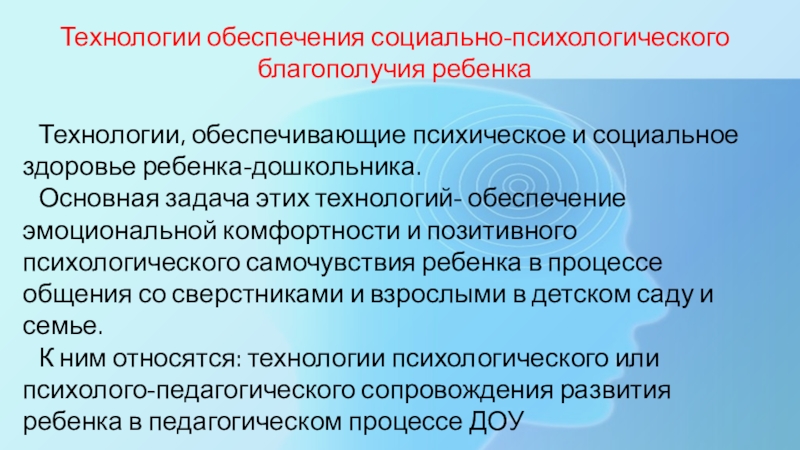 Технологии обеспечения социально-психологического благополучия ребенка

Технологии, обеспечивающие психическое и социальное здоровье ребенка-дошкольника.
Основная задача этих технологий- обеспечение эмоциональной комфортности и позитивного психологического самочувствия ребенка в процессе общения со сверстниками и взрослыми в детском саду и семье.
К ним относятся: технологии психологического или психолого-педагогического сопровождения развития ребенка в педагогическом процессе ДОУ